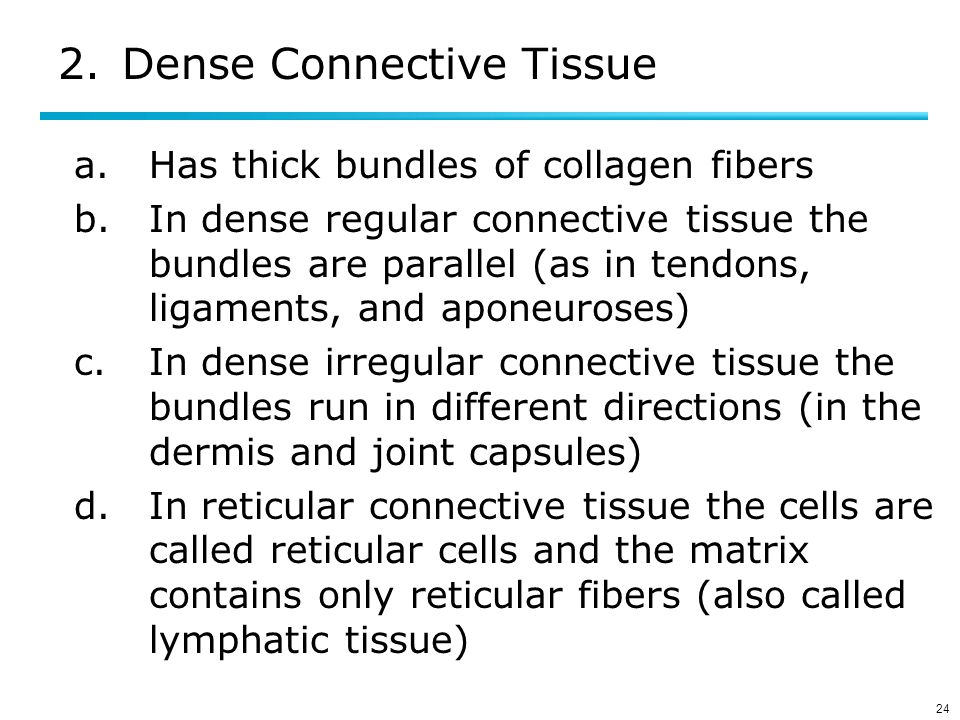 2. Dense Connective Tissue

a. Has thick bundles of collagen fibers

b. In dense regular connective tissue the bundles are parallel (as in tendons, ligaments, and aponeuroses)

c. In dense irregular connective tissue the bundles run in different directions (in the dermis and joint capsules)

d. In reticular connective tissue the cells are called reticular cells and the matrix contains only reticular fibers (also called lymphatic tissue)

24